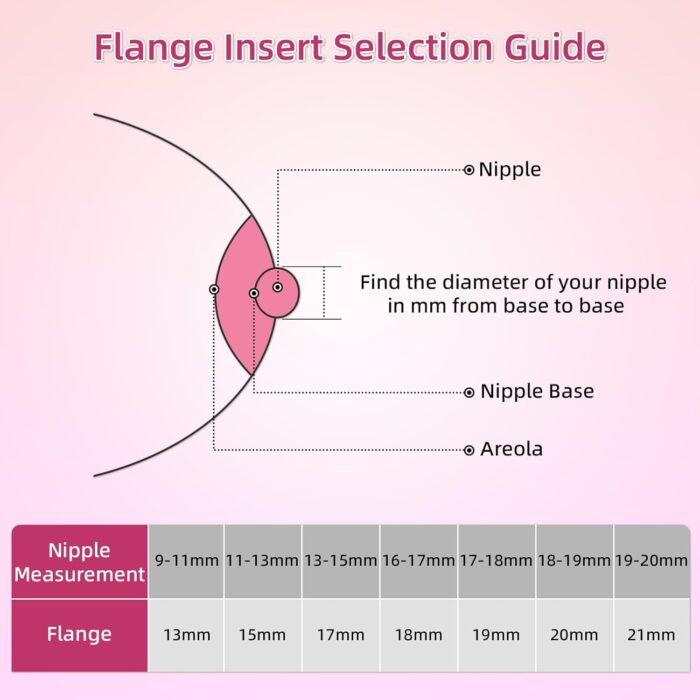 Flange Insert Selection Guide

Nipple

Find the diameter of your nipple in mm from base to base

Nipple Base

Areola

| Nipple Measurement | 9-11mm | 11-13mm | 13-15mm | 16-17mm | 17-18mm | 18-19mm | 19-20mm |
|---|---|---|---|---|---|---|---|
| Flange | 13mm | 15mm | 17mm | 18mm | 19mm | 20mm | 21mm |